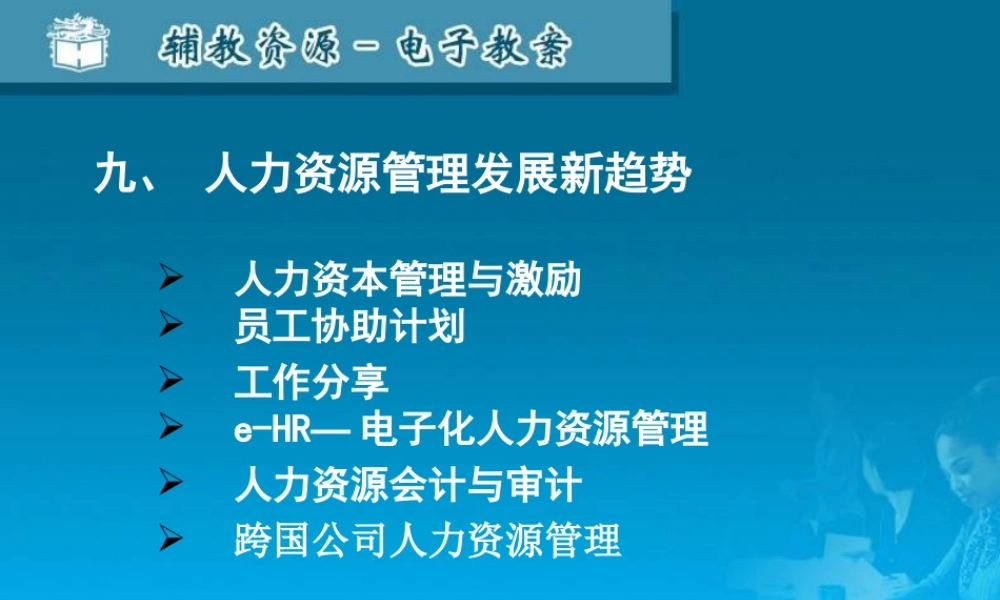 辅教资源－电子教案

九、 人力资源管理发展新趋势

➢ 人力资本管理与激励
➢ 员工协助计划
➢ 工作分享
➢ e-HR— 电子化人力资源管理
➢ 人力资源会计与审计
➢ 跨国公司人力资源管理